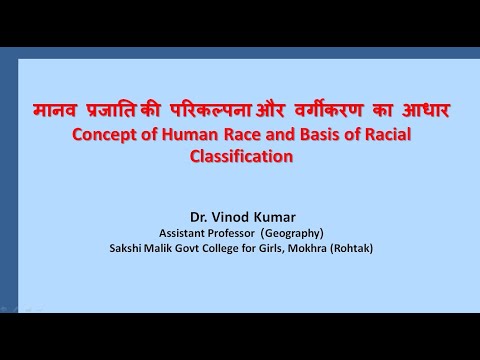 मानव प्रजाति की परिकल्पना और वर्गीकरण का आधार
Concept of Human Race and Basis of Racial Classification

Dr. Vinod Kumar
Assistant Professor (Geography)
Sakshi Malik Govt College for Girls, Mokhra (Rohtak)